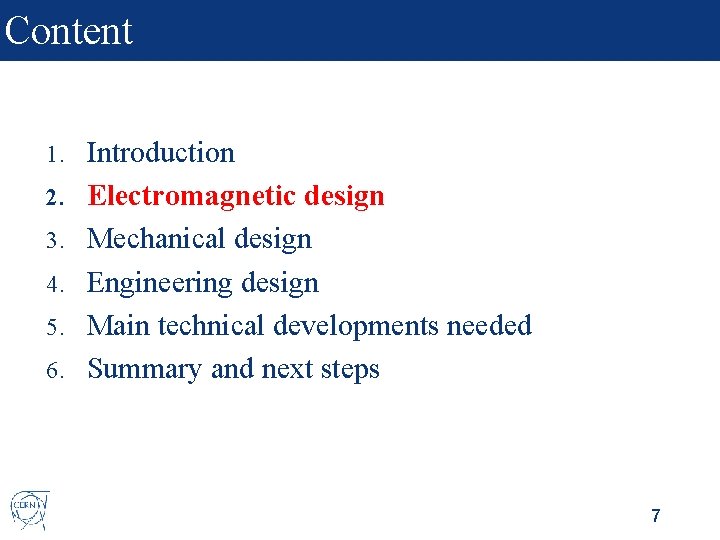 Content

1. Introduction
2. Electromagnetic design
3. Mechanical design
4. Engineering design
5. Main technical developments needed
6. Summary and next steps

CERN

7